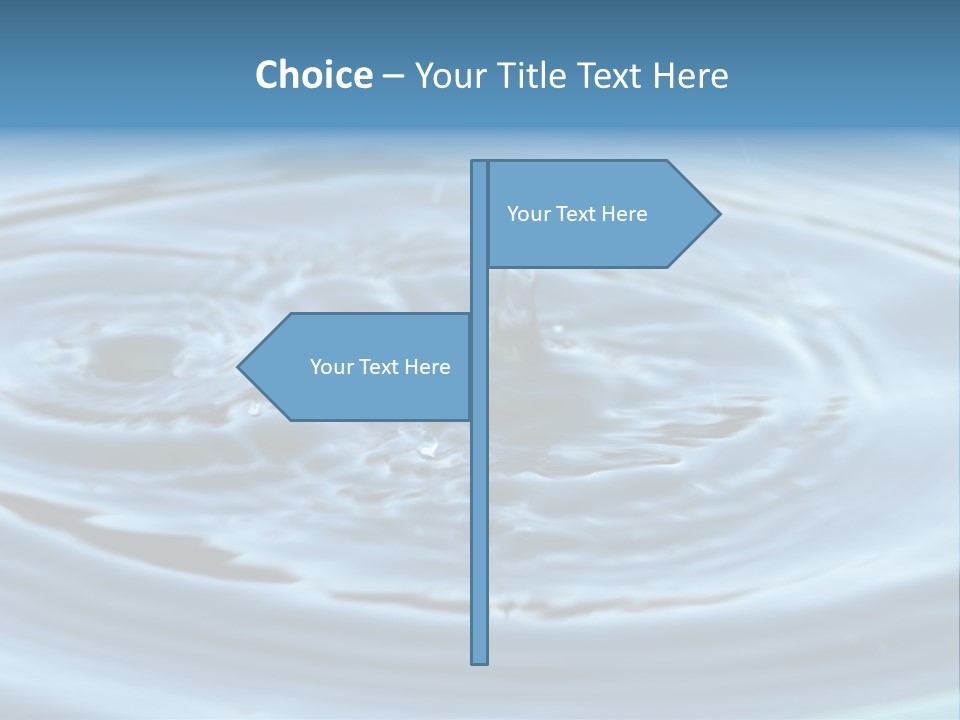 Choice – Your Title Text Here

Your Text Here

Your Text Here